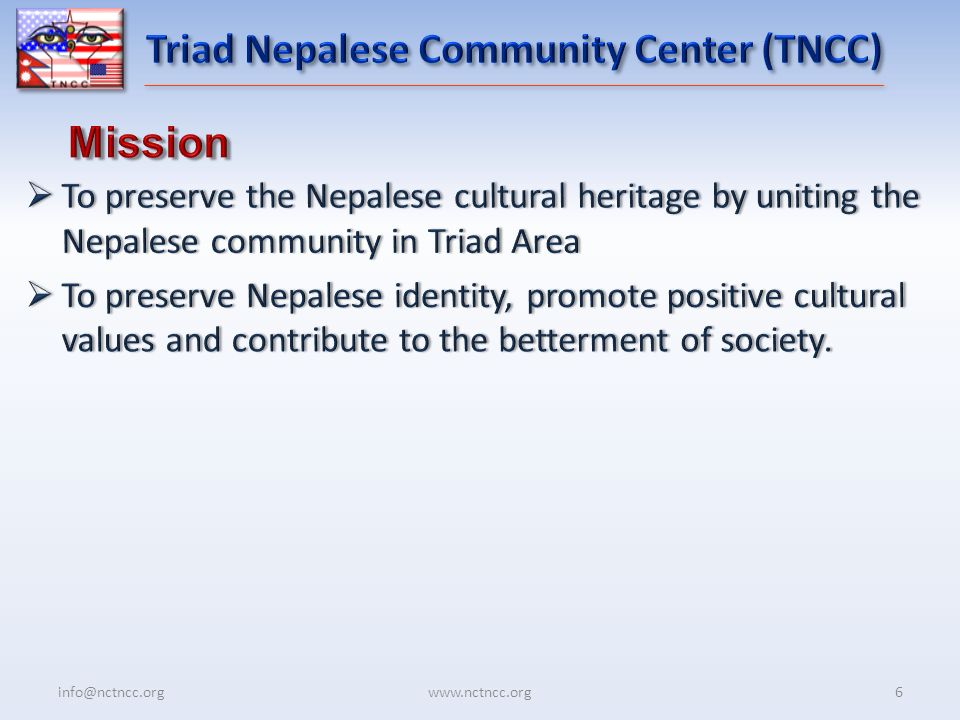 TNCC

Triad Nepalese Community Center (TNCC)

Mission

➢ To preserve the Nepalese cultural heritage by uniting the Nepalese community in Triad Area

➢ To preserve Nepalese identity, promote positive cultural values and contribute to the betterment of society.

info@nctncc.org

www.nctncc.org

6